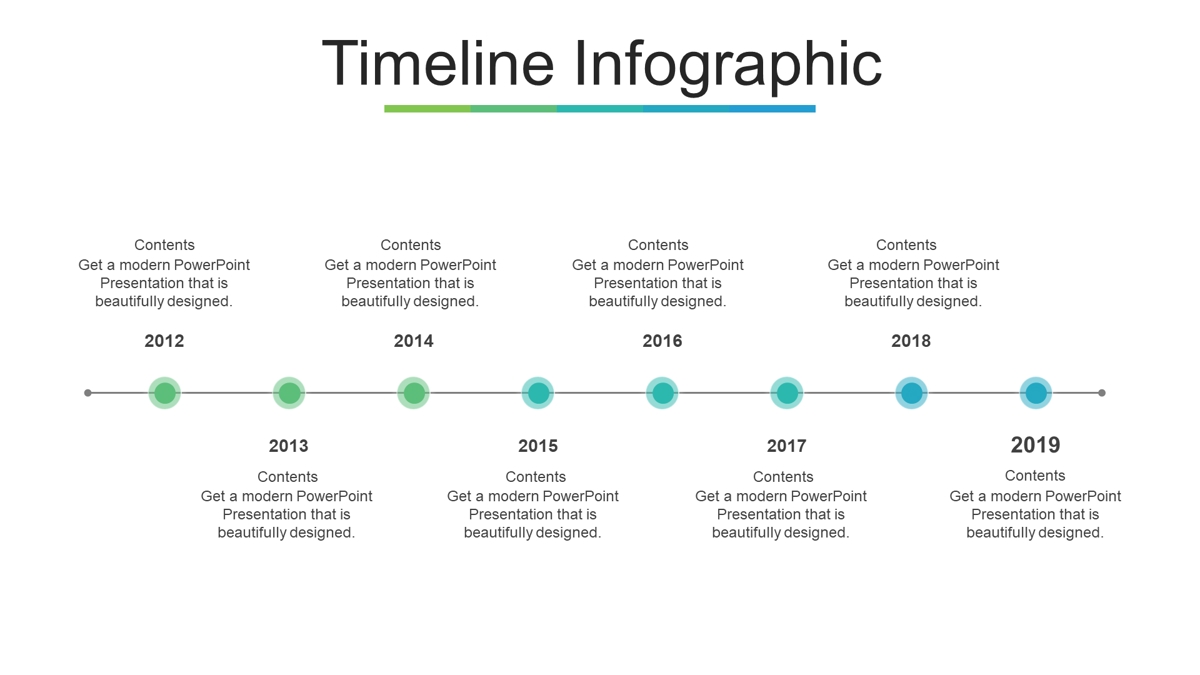 Timeline Infographic

Contents
Get a modern PowerPoint Presentation that is beautifully designed.

2012

Contents
Get a modern PowerPoint Presentation that is beautifully designed.

2014

Contents
Get a modern PowerPoint Presentation that is beautifully designed.

2016

Contents
Get a modern PowerPoint Presentation that is beautifully designed.

2018

2013

Contents
Get a modern PowerPoint Presentation that is beautifully designed.

2015

Contents
Get a modern PowerPoint Presentation that is beautifully designed.

2017

Contents
Get a modern PowerPoint Presentation that is beautifully designed.

2019

Contents
Get a modern PowerPoint Presentation that is beautifully designed.